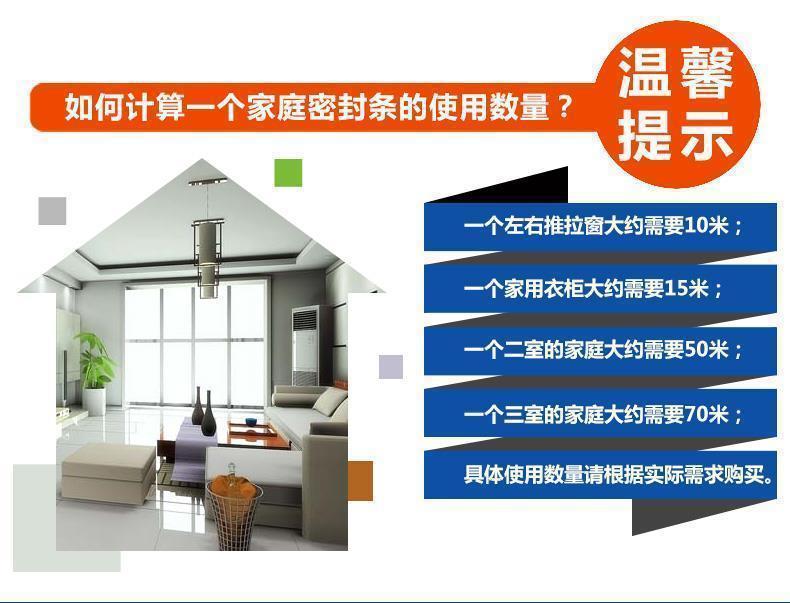 如何计算一个家庭密封条的使用数量？

温馨提示

一个左右推拉窗大约需要10米；

一个家用衣柜大约需要15米；

一个二室的家庭大约需要50米；

一个三室的家庭大约需要70米；

具体使用数量请根据实际需求购买。